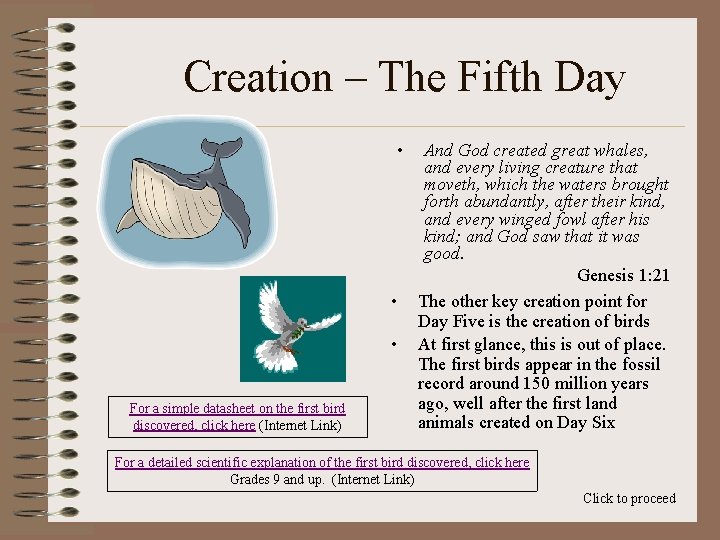 Creation – The Fifth Day

• And God created great whales, and every living creature that moveth, which the waters brought forth abundantly, after their kind, and every winged fowl after his kind; and God saw that it was good.

Genesis 1:21

• The other key creation point for Day Five is the creation of birds

• At first glance, this is out of place. The first birds appear in the fossil record around 150 million years ago, well after the first land animals created on Day Six

For a simple datasheet on the first bird discovered, click here (Internet Link)

For a detailed scientific explanation of the first bird discovered, click here
Grades 9 and up. (Internet Link)

Click to proceed